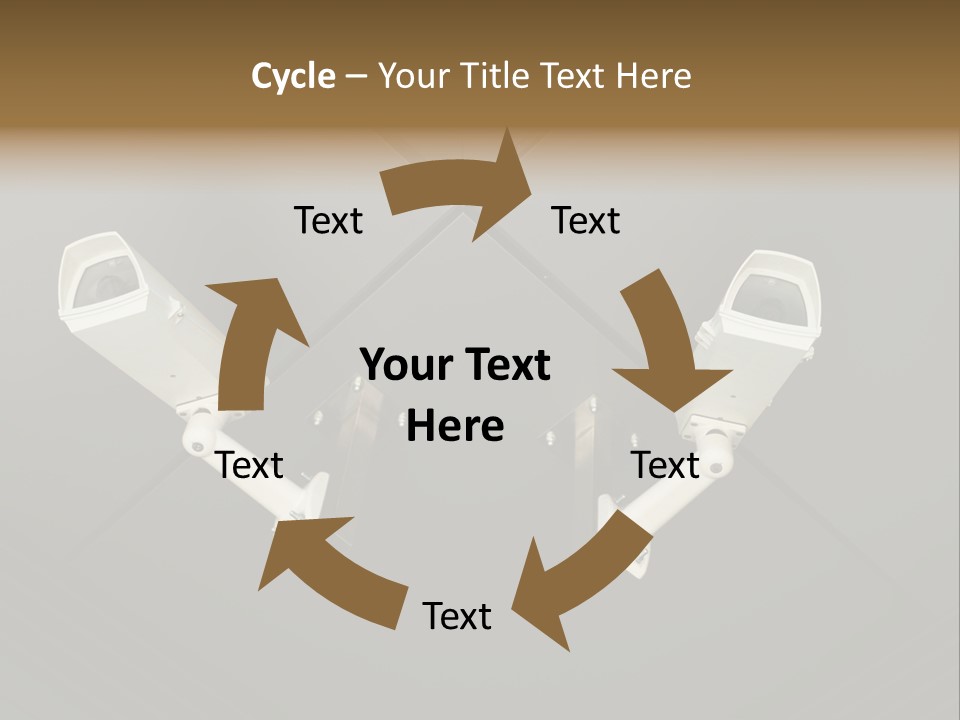 Cycle – Your Title Text Here

Text

Text

Your Text Here

Text

Text

Text